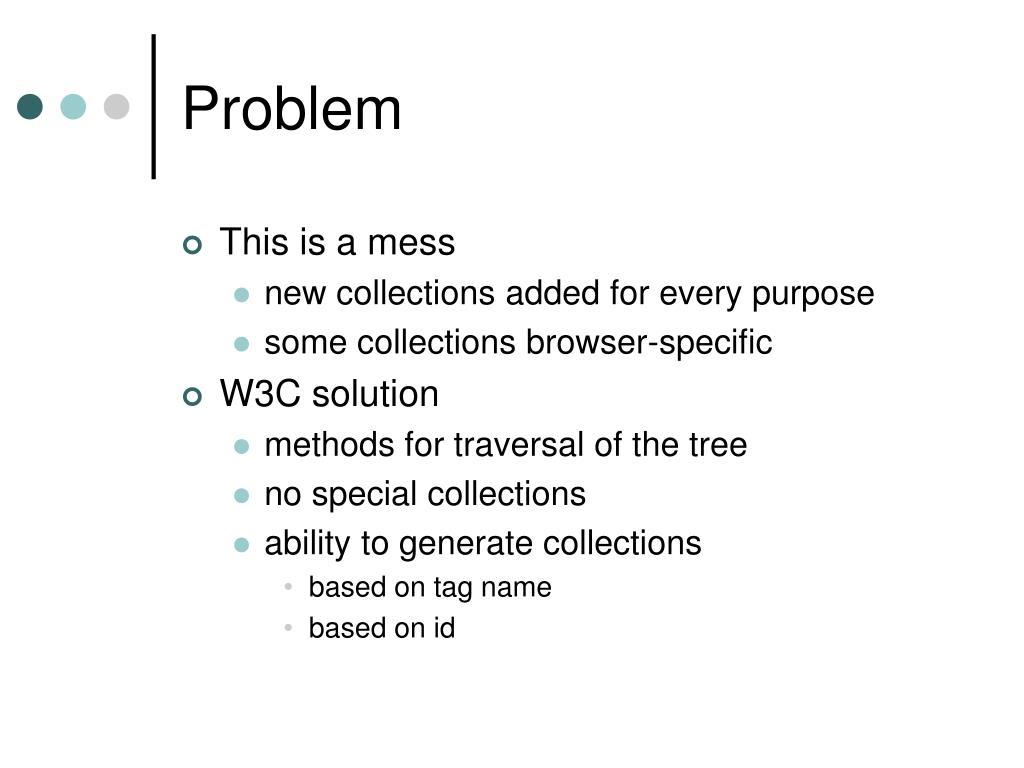 Problem

This is a mess
new collections added for every purpose
some collections browser-specific
W3C solution
methods for traversal of the tree
no special collections
ability to generate collections
based on tag name
based on id